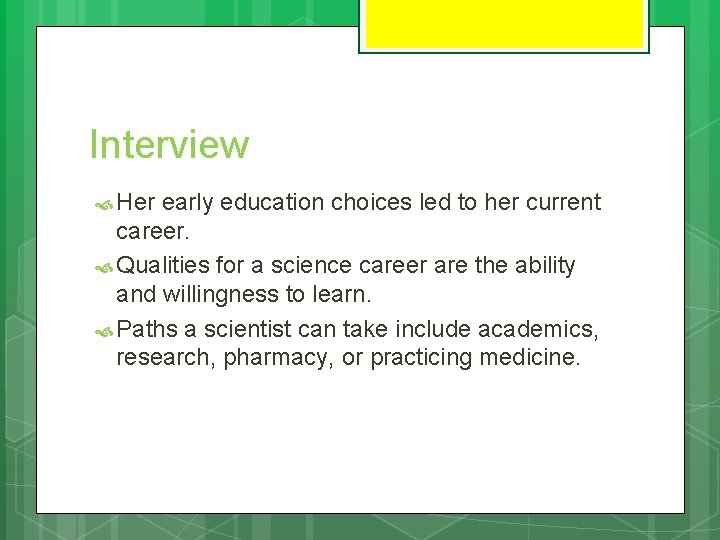 Interview

Her early education choices led to her current career.

Qualities for a science career are the ability and willingness to learn.

Paths a scientist can take include academics, research, pharmacy, or practicing medicine.